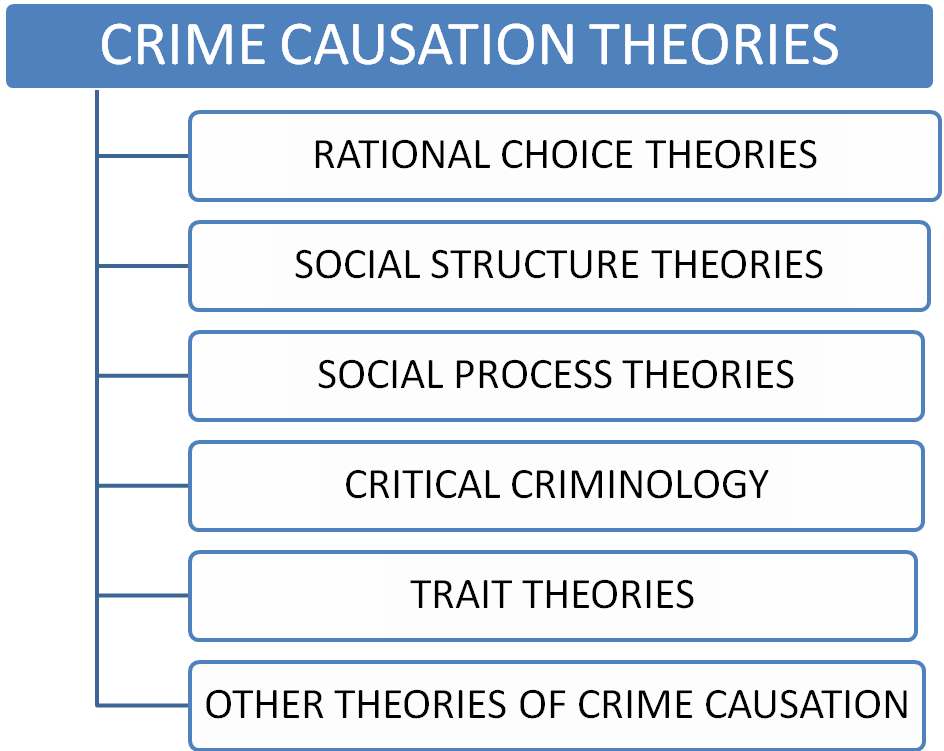 CRIME CAUSATION THEORIES

RATIONAL CHOICE THEORIES

SOCIAL STRUCTURE THEORIES

SOCIAL PROCESS THEORIES

CRITICAL CRIMINOLOGY

TRAIT THEORIES

OTHER THEORIES OF CRIME CAUSATION